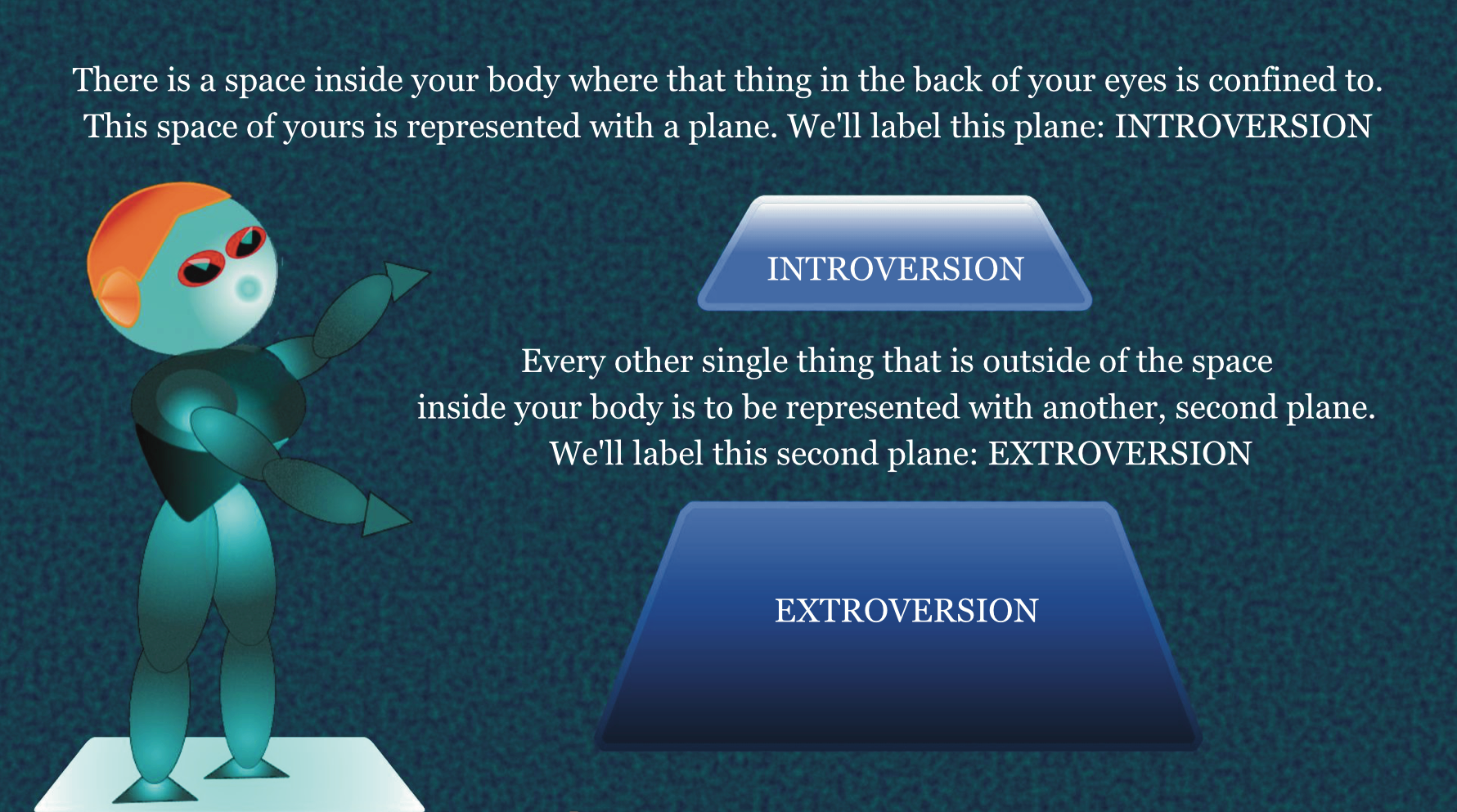 There is a space inside your body where that thing in the back of your eyes is confined to. This space of yours is represented with a plane. We'll label this plane: INTROVERSION

INTROVERSION

Every other single thing that is outside of the space inside your body is to be represented with another, second plane. We'll label this second plane: EXTROVERSION

EXTROVERSION